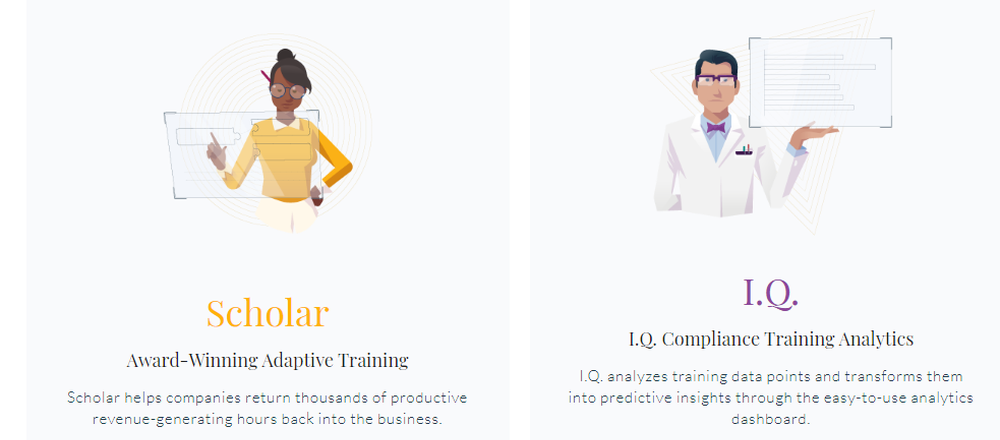 Scholar

Award-Winning Adaptive Training

Scholar helps companies return thousands of productive revenue-generating hours back into the business.

I.Q.

I.Q. Compliance Training Analytics

I.Q. analyzes training data points and transforms them into predictive insights through the easy-to-use analytics dashboard.